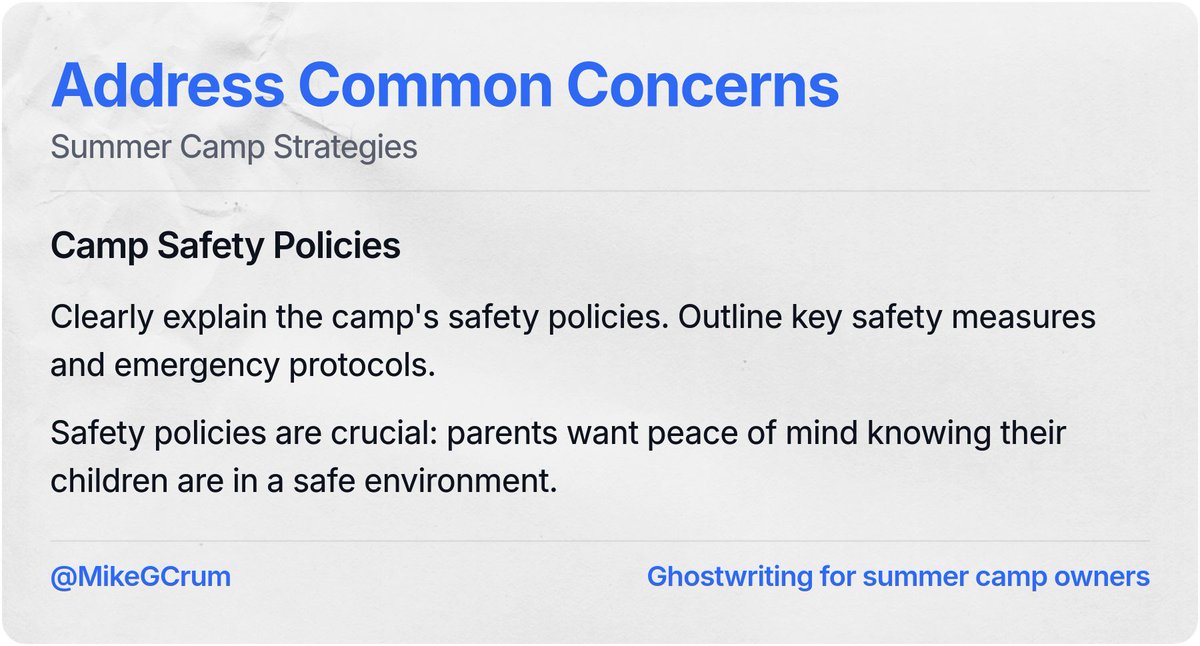 Address Common Concerns

Summer Camp Strategies

Camp Safety Policies

Clearly explain the camp's safety policies. Outline key safety measures and emergency protocols.

Safety policies are crucial: parents want peace of mind knowing their children are in a safe environment.

@MikeGCrum

Ghostwriting for summer camp owners